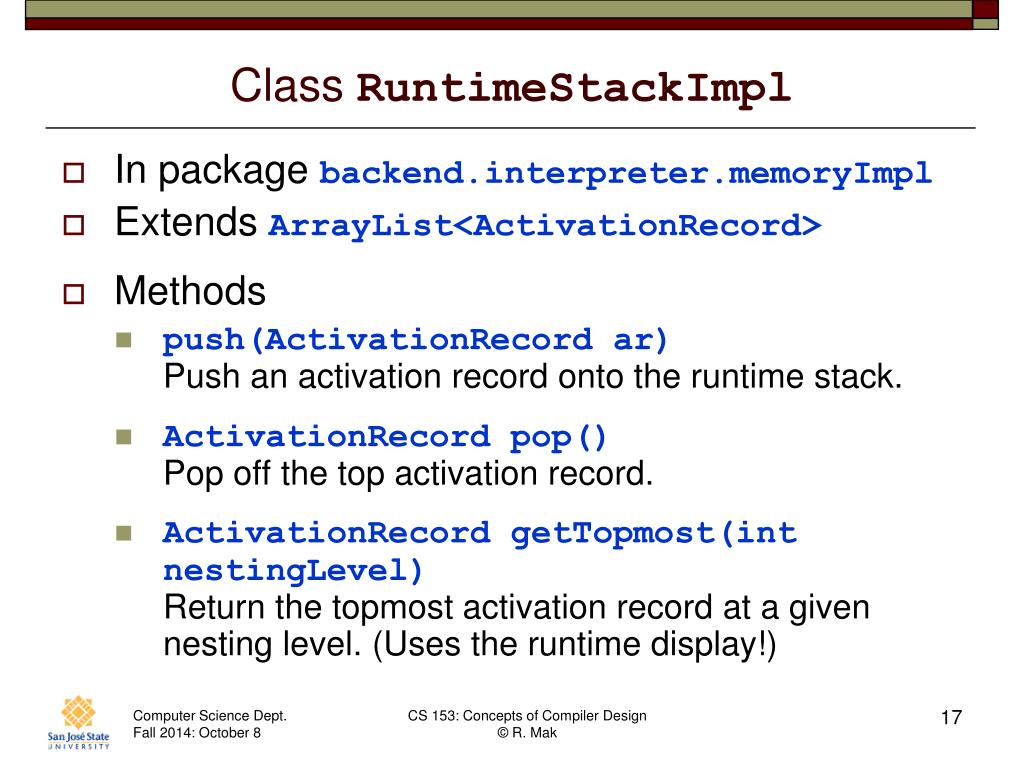 Class RuntimeStackImpl

In package backend.interpreter.memoryImpl

Extends ArrayList<ActivationRecord>

Methods

push(ActivationRecord ar)
Push an activation record onto the runtime stack.

ActivationRecord pop()
Pop off the top activation record.

ActivationRecord getTopmost(int nestingLevel)
Return the topmost activation record at a given nesting level. (Uses the runtime display!)

San José State UNIVERSITY

Computer Science Dept.
Fall 2014: October 8

CS 153: Concepts of Compiler Design
© R. Mak

17